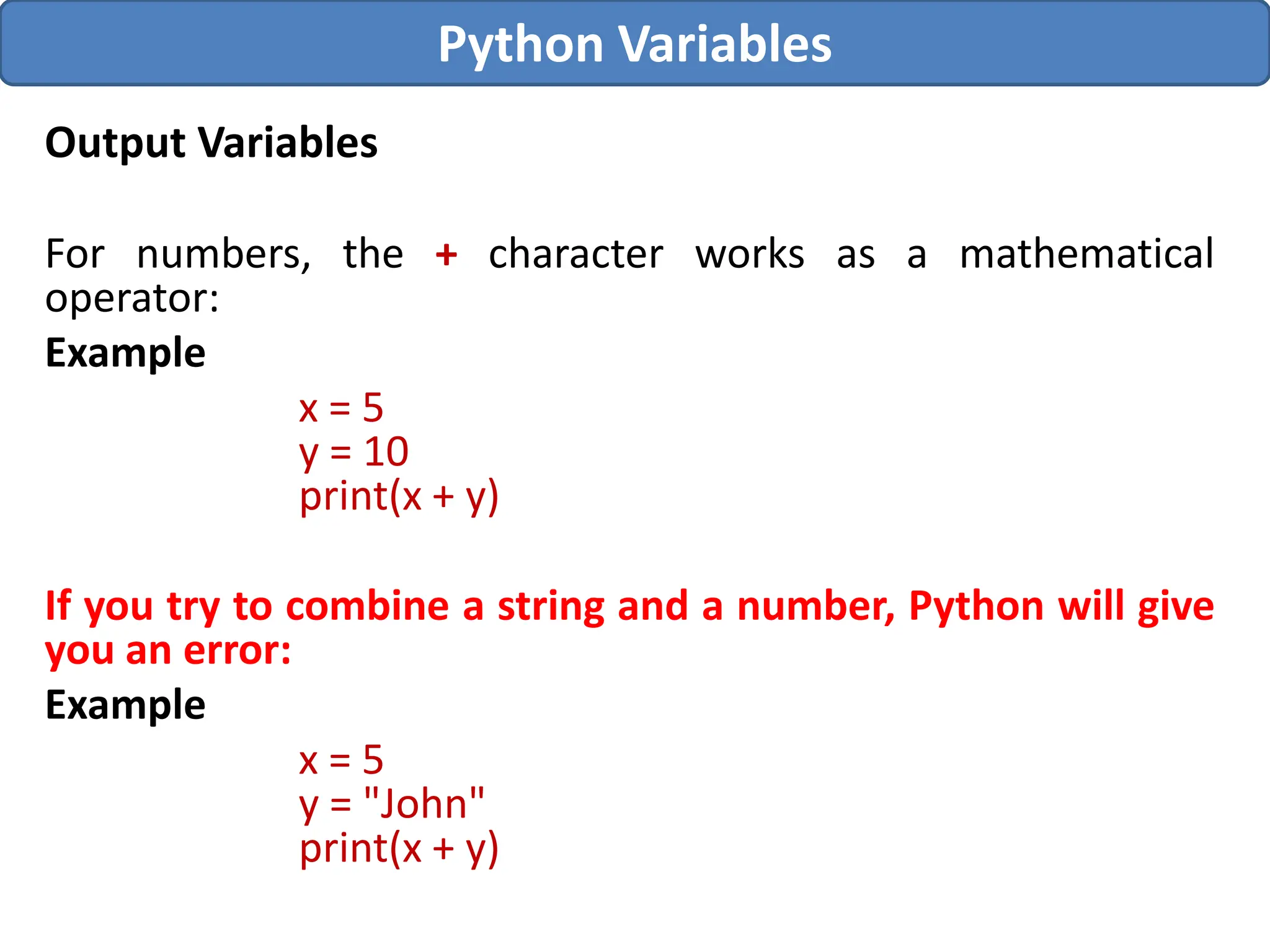 Python Variables

Output Variables

For numbers, the + character works as a mathematical operator:

Example

x = 5
y = 10
print(x + y)

If you try to combine a string and a number, Python will give you an error:

Example

x = 5
y = "John"
print(x + y)